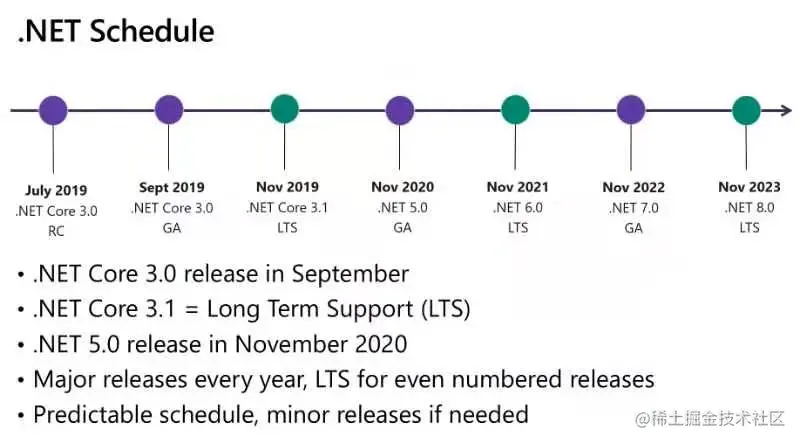 .NET Schedule

July 2019
.NET Core 3.0
RC

Sept 2019
.NET Core 3.0
GA

Nov 2019
.NET Core 3.1
LTS

Nov 2020
.NET 5.0
GA

Nov 2021
.NET 6.0
LTS

Nov 2022
.NET 7.0
GA

Nov 2023
.NET 8.0
LTS

• .NET Core 3.0 release in September
• .NET Core 3.1 = Long Term Support (LTS)
• .NET 5.0 release in November 2020
• Major releases every year, LTS for even numbered releases
• Predictable schedule, minor releases if needed

@稀土掘金技术社区